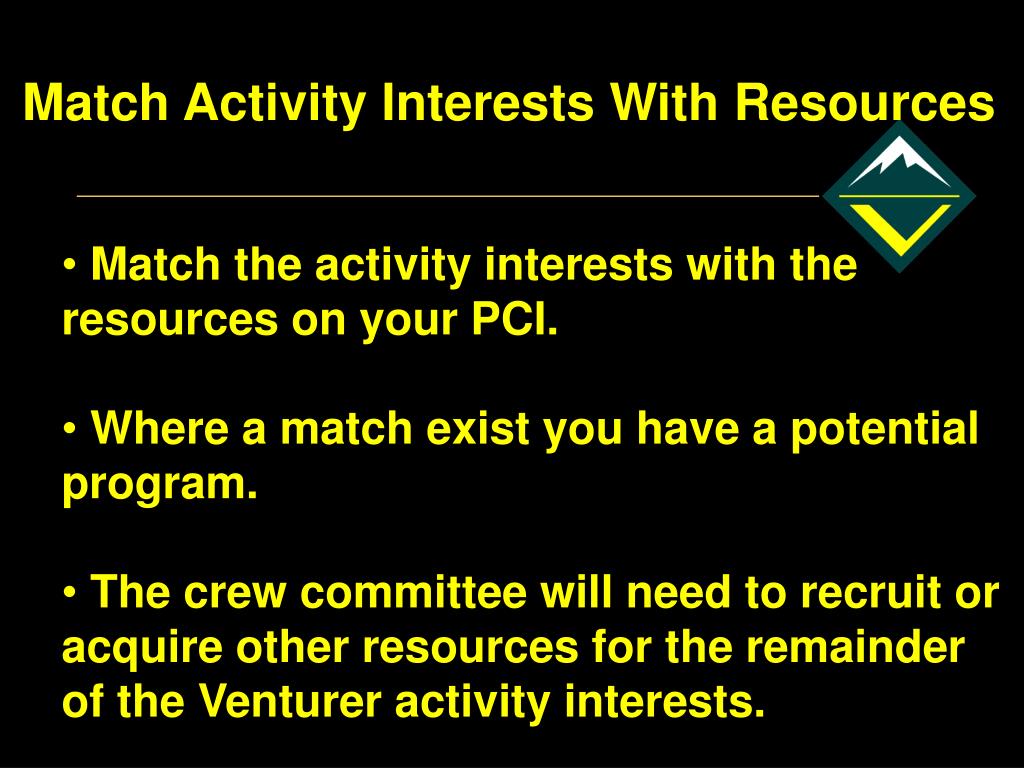 Match Activity Interests With Resources

• Match the activity interests with the resources on your PCI.

• Where a match exist you have a potential program.

• The crew committee will need to recruit or acquire other resources for the remainder of the Venturer activity interests.